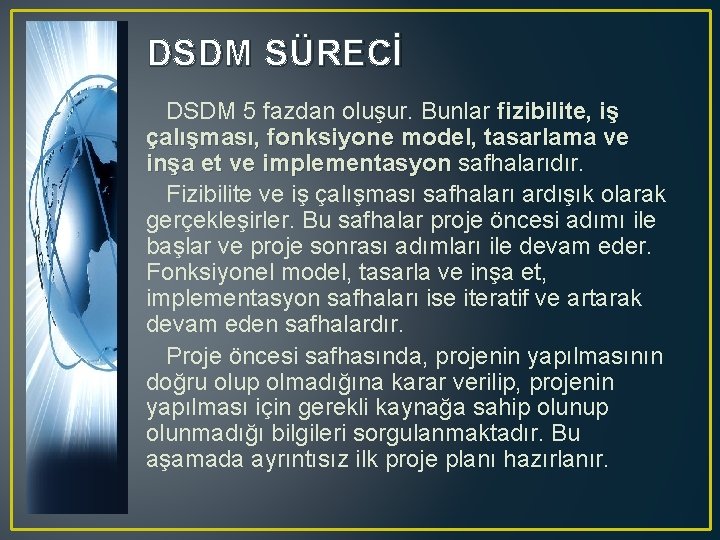 DSDM SÜRECİ

DSDM 5 fazdan oluşur. Bunlar fizibilite, iş çalışması, fonksiyone model, tasarlama ve inşa et ve implementasyon safhalarıdır.

Fizibilite ve iş çalışması safhaları ardışık olarak gerçekleşirler. Bu safhalar proje öncesi adımı ile başlar ve proje sonrası adımları ile devam eder. Fonksiyonel model, tasarla ve inşa et, implementasyon safhaları ise iteratif ve artarak devam eden safhalardır.

Proje öncesi safhasında, projenin yapılmasının doğru olup olmadığına karar verilip, projenin yapılması için gerekli kaynağa sahip olunup olunmadığı bilgileri sorgulanmaktadır. Bu aşamada ayrıntısız ilk proje planı hazırlanır.